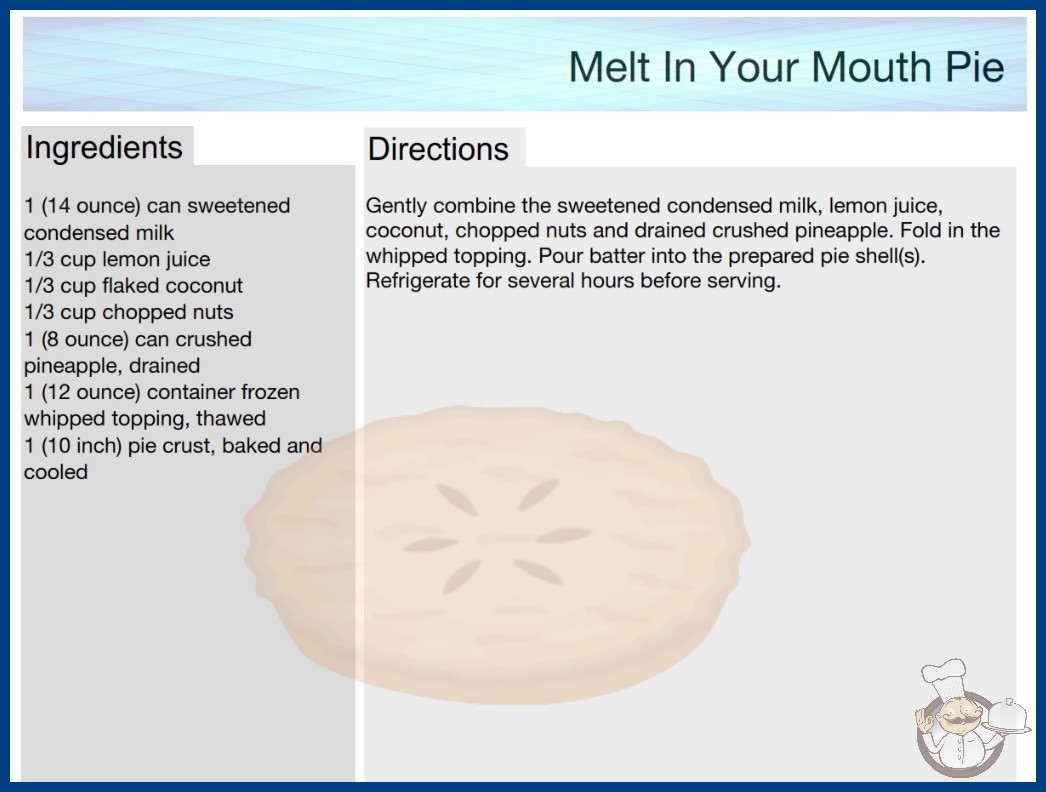 Melt In Your Mouth Pie

Ingredients

1 (14 ounce) can sweetened condensed milk
1/3 cup lemon juice
1/3 cup flaked coconut
1/3 cup chopped nuts
1 (8 ounce) can crushed pineapple, drained
1 (12 ounce) container frozen whipped topping, thawed
1 (10 inch) pie crust, baked and cooled

Directions

Gently combine the sweetened condensed milk, lemon juice, coconut, chopped nuts and drained crushed pineapple. Fold in the whipped topping. Pour batter into the prepared pie shell(s). Refrigerate for several hours before serving.